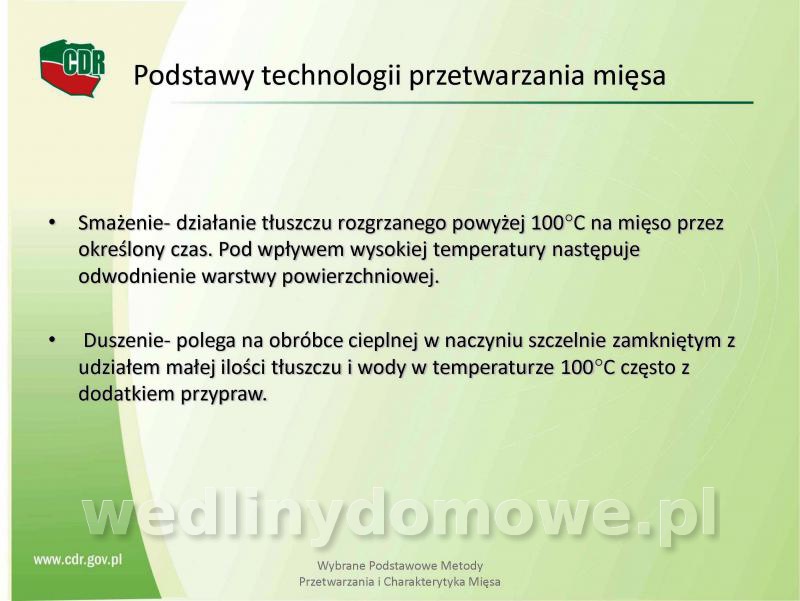 CDR

Podstawy technologii przetwarzania mięsa

• Smażenie- działanie tłuszczu rozgrzanego powyżej 100°C na mięso przez określony czas. Pod wpływem wysokiej temperatury następuje odwodnienie warstwy powierzchniowej.

• Duszenie- polega na obróbce cieplnej w naczyniu szczelnie zamkniętym z udziałem małej ilości tłuszczu i wody w temperaturze 100°C często z dodatkiem przypraw.

wedlinydomowe.pl

www.cdr.gov.pl

Wybrane Podstawowe Metody Przetwarzania i Charakterytyka Mięsa